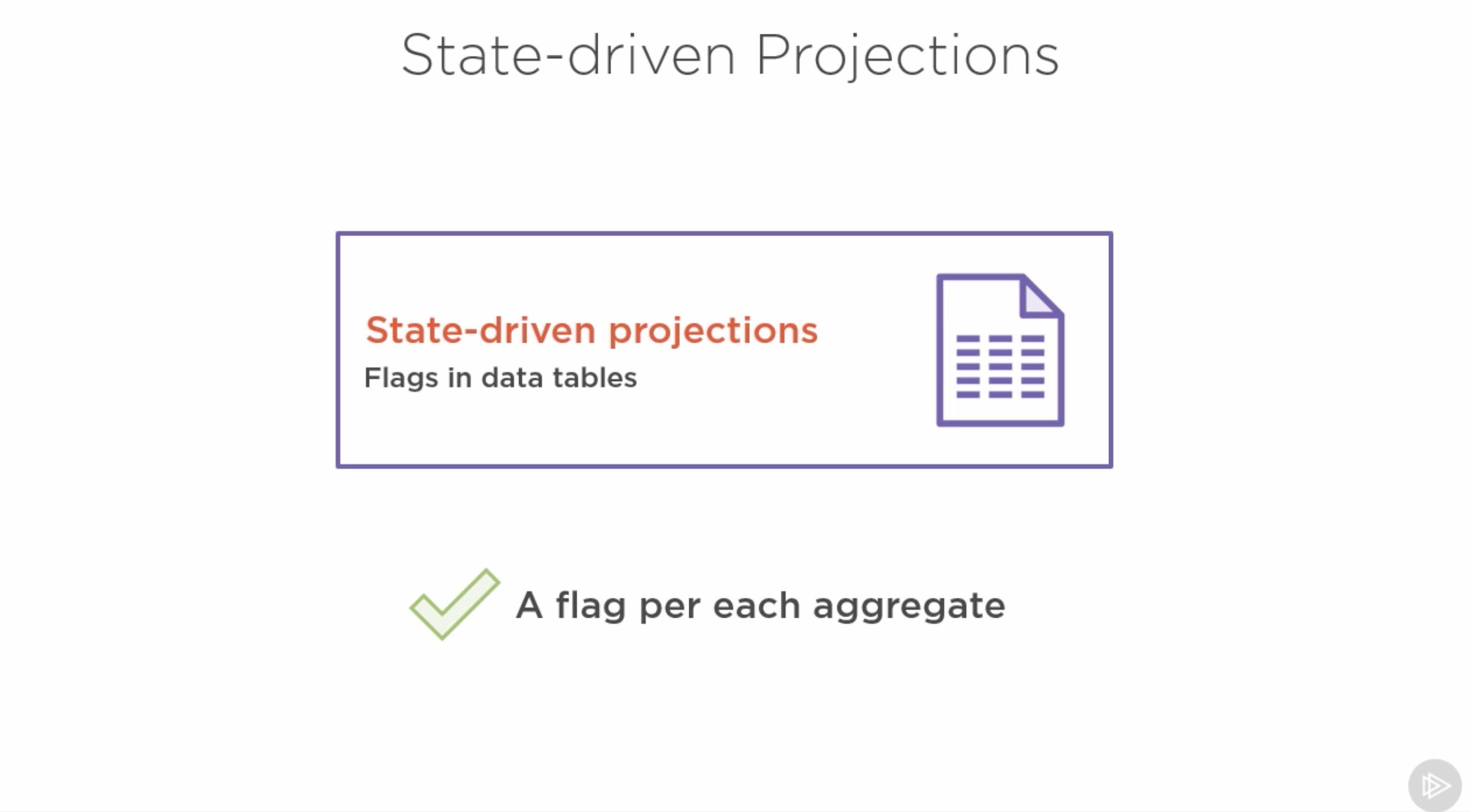 State-driven Projections

State-driven projections
Flags in data tables

A flag per each aggregate